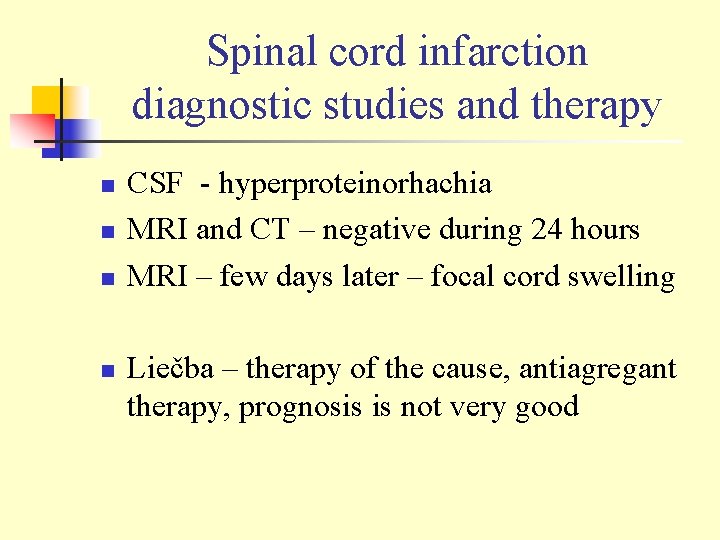 Spinal cord infarction diagnostic studies and therapy

- CSF - hyperproteinorhachia
- MRI and CT – negative during 24 hours
- MRI – few days later – focal cord swelling

- Liečba – therapy of the cause, antiagregant therapy, prognosis is not very good